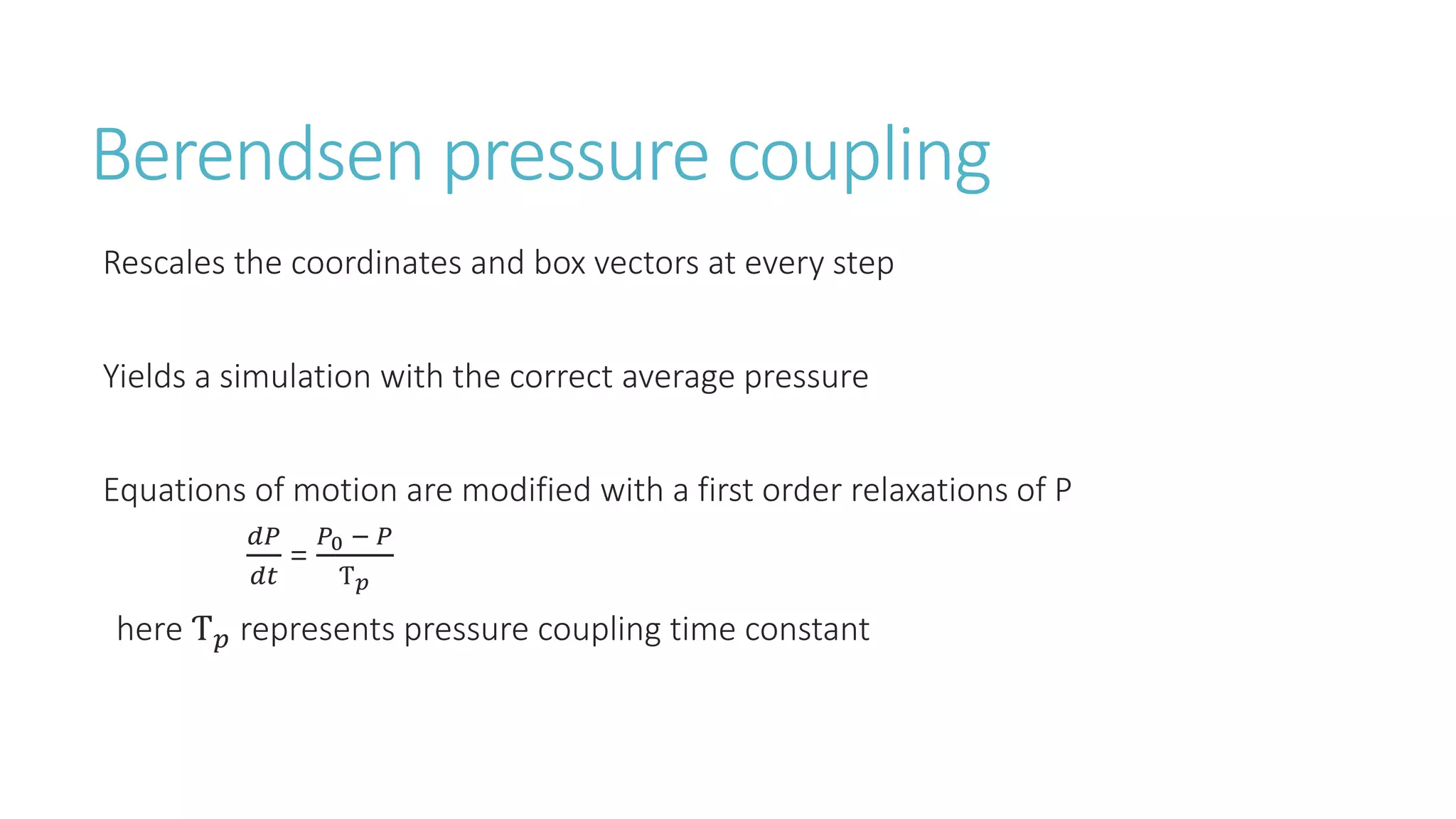 Berendsen pressure coupling

Rescales the coordinates and box vectors at every step

Yields a simulation with the correct average pressure

Equations of motion are modified with a first order relaxations of P

$\frac{dP}{dt} = \frac{P_0 - P}{\mathrm{T}_p}$

here $\mathrm{T}_p$ represents pressure coupling time constant